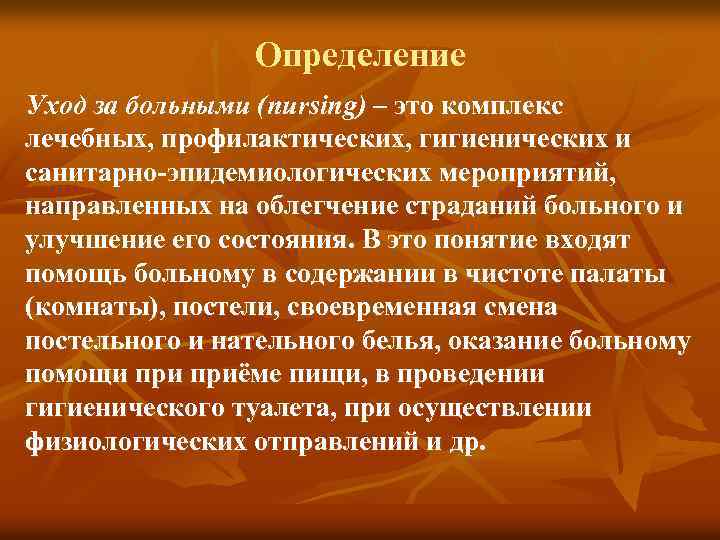 Определение

Уход за больными (nursing) – это комплекс лечебных, профилактических, гигиенических и санитарно-эпидемиологических мероприятий, направленных на облегчение страданий больного и улучшение его состояния. В это понятие входят помощь больному в содержании в чистоте палаты (комнаты), постели, своевременная смена постельного и нательного белья, оказание больному помощи при приёме пищи, в проведении гигиенического туалета, при осуществлении физиологических отправлений и др.